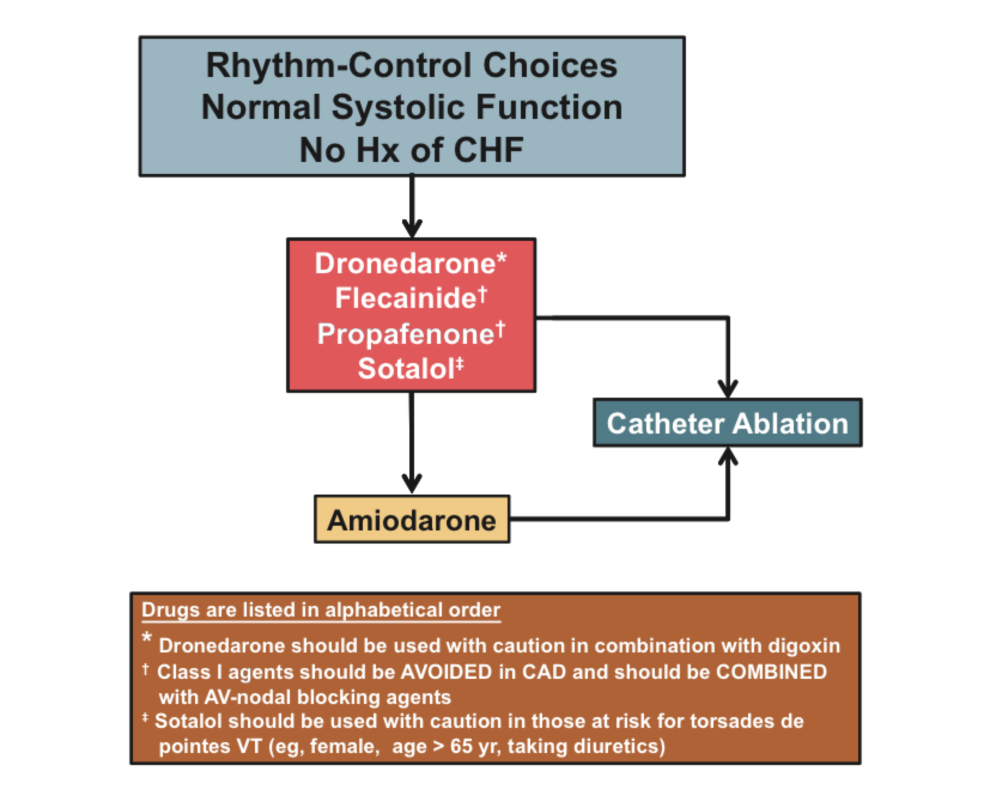 Rhythm-Control Choices
Normal Systolic Function
No Hx of CHF

Dronedarone*
Flecainide†
Propafenone†
Sotalol‡

Catheter Ablation

Amiodarone

Drugs are listed in alphabetical order

* Dronedarone should be used with caution in combination with digoxin

† Class I agents should be AVOIDED in CAD and should be COMBINED with AV-nodal blocking agents

‡ Sotalol should be used with caution in those at risk for torsades de pointes VT (eg, female, age > 65 yr, taking diuretics)